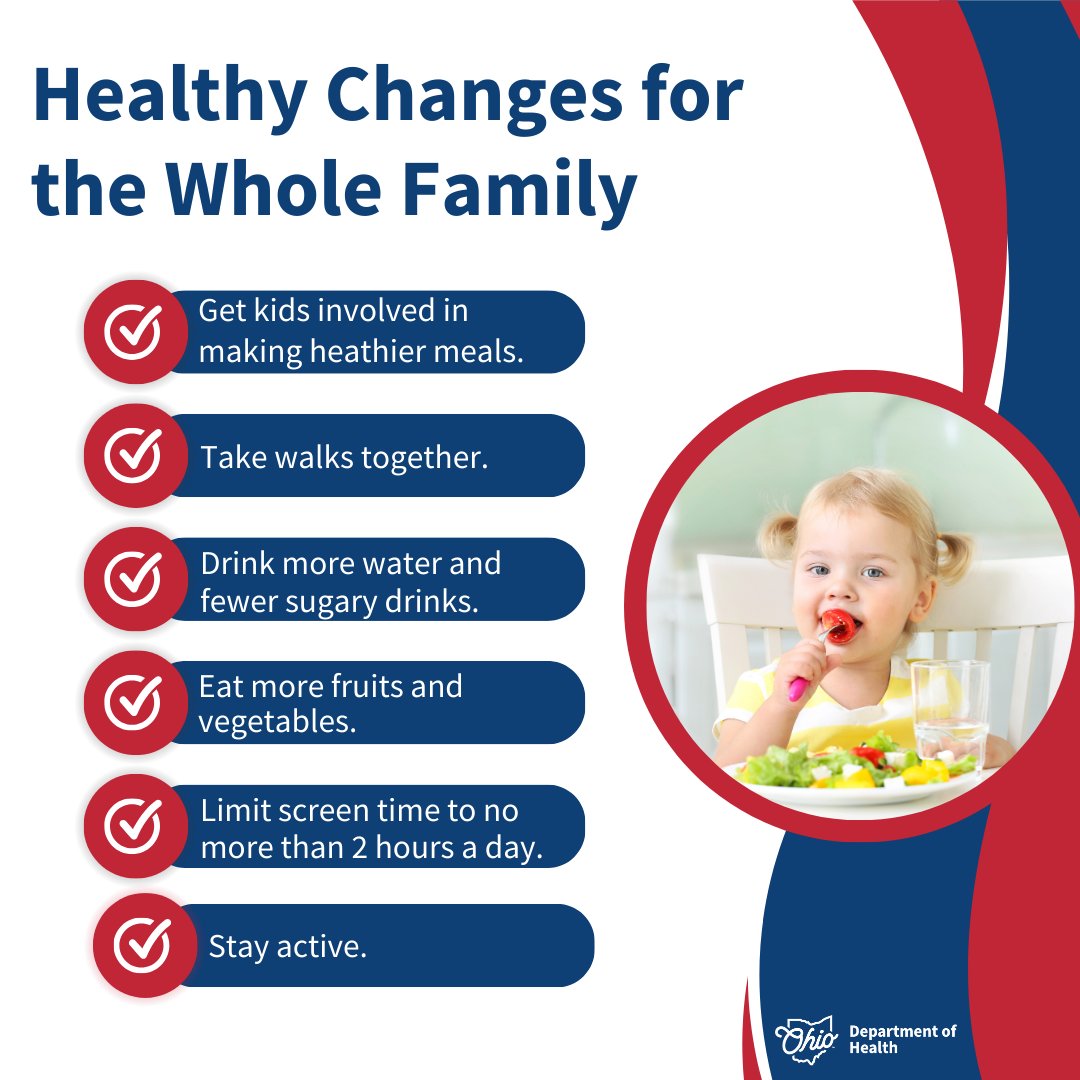 Healthy Changes for the Whole Family

Get kids involved in making heathier meals.

Take walks together.

Drink more water and fewer sugary drinks.

Eat more fruits and vegetables.

Limit screen time to no more than 2 hours a day.

Stay active.

Ohio Department of Health